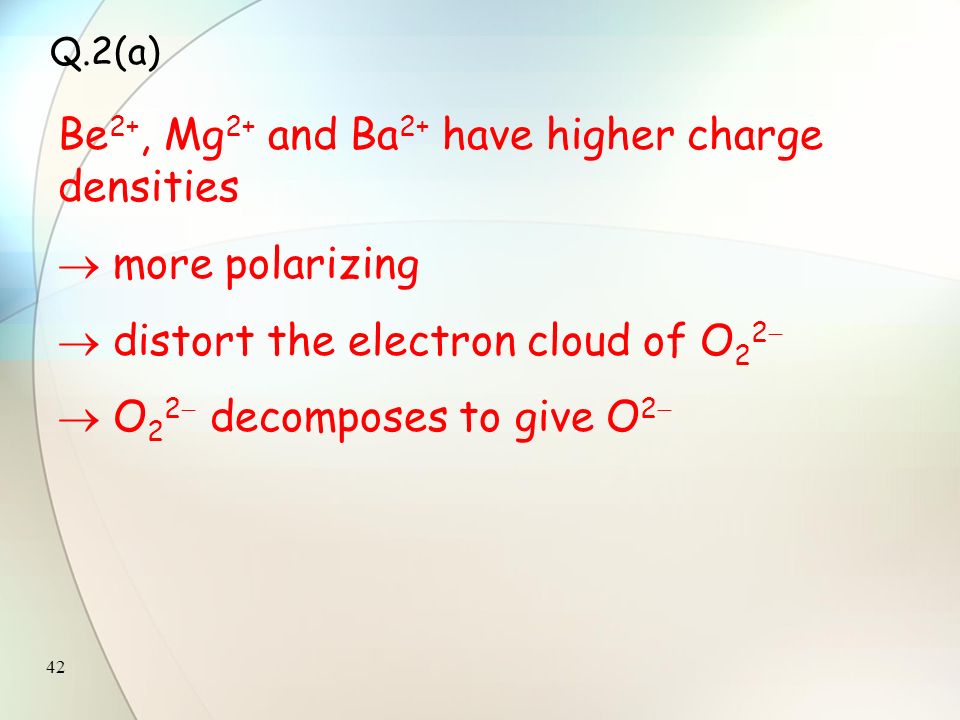 Q.2(a)

$Be^{2+}$, $Mg^{2+}$ and $Ba^{2+}$ have higher charge densities

$\rightarrow$ more polarizing

$\rightarrow$ distort the electron cloud of $O_2^{2-}$

$\rightarrow$ $O_2^{2-}$ decomposes to give $O^{2-}$

42